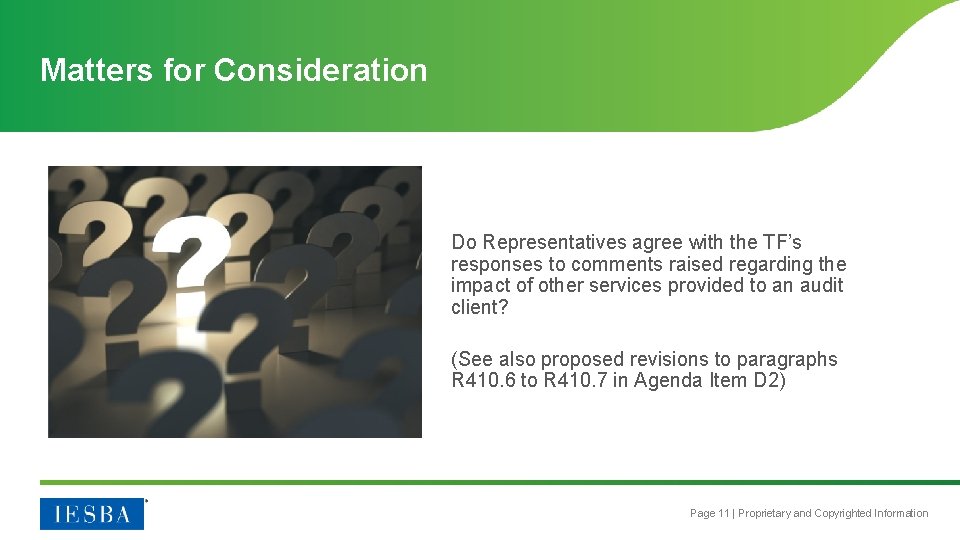 Matters for Consideration

Do Representatives agree with the TF's responses to comments raised regarding the impact of other services provided to an audit client?

(See also proposed revisions to paragraphs R410.6 to R410.7 in Agenda Item D2)

IESBA

Page 11 | Proprietary and Copyrighted Information